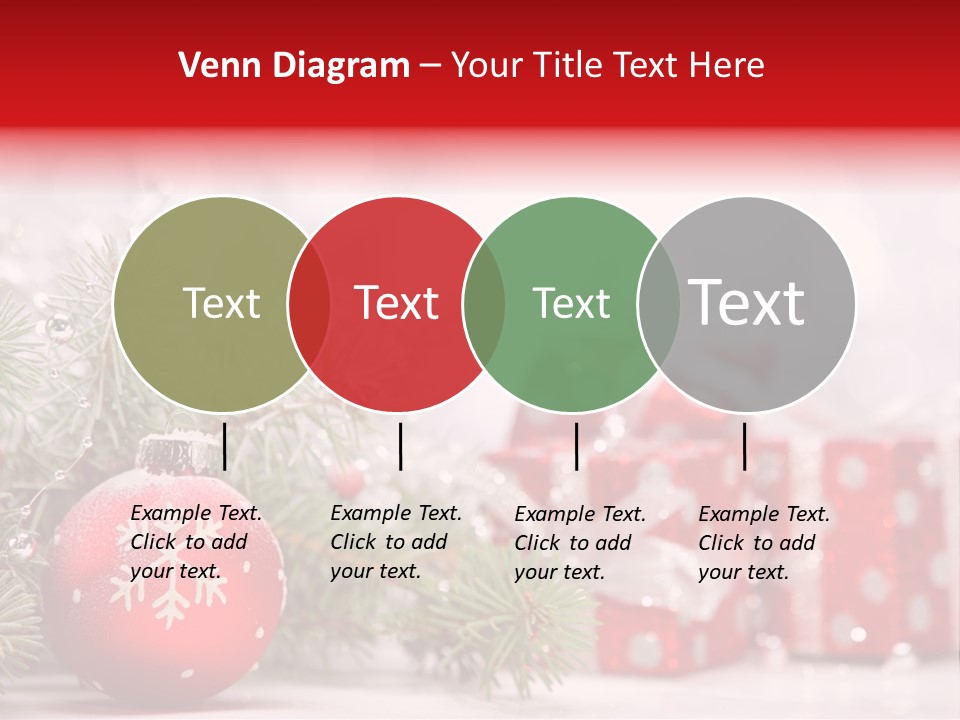 Venn Diagram – Your Title Text Here

Text

Text

Text

Text

Example Text. Click to add your text.

Example Text. Click to add your text.

Example Text. Click to add your text.

Example Text. Click to add your text.